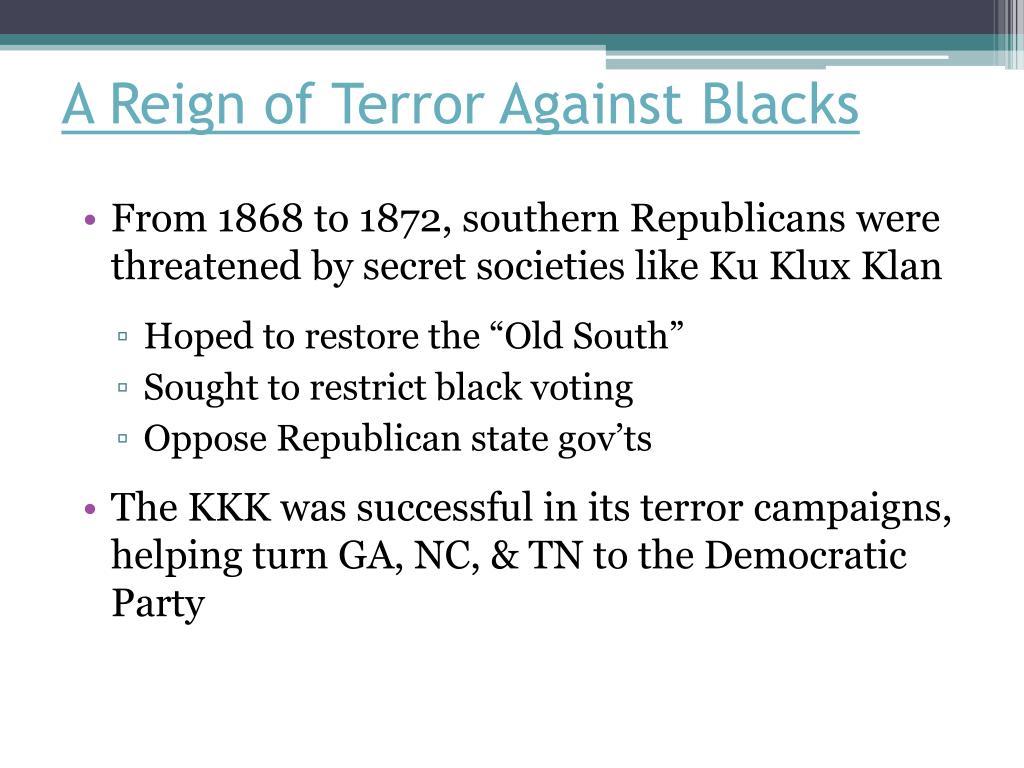 A Reign of Terror Against Blacks

• From 1868 to 1872, southern Republicans were threatened by secret societies like Ku Klux Klan

▫ Hoped to restore the “Old South”
▫ Sought to restrict black voting
▫ Oppose Republican state gov’ts

• The KKK was successful in its terror campaigns, helping turn GA, NC, & TN to the Democratic Party